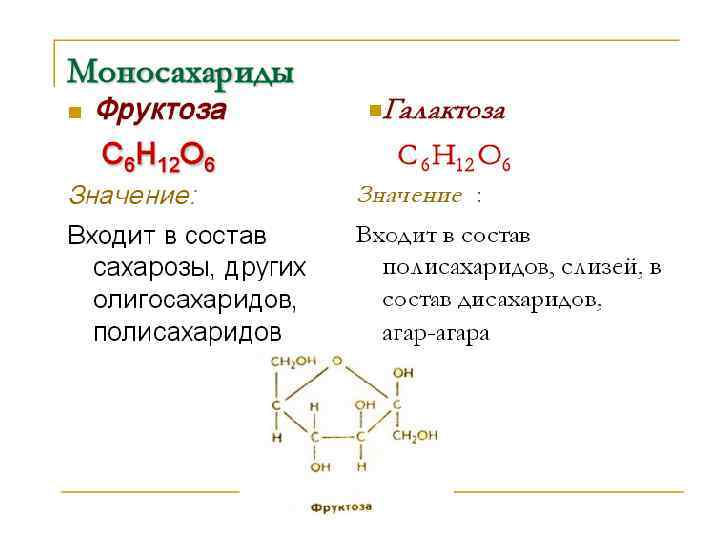 Моносахариды

Фруктоза

$C_6H_{12}O_6$

Значение:

Входит в состав сахарозы, других олигосахаридов, полисахаридов

Галактоза

$C_6H_{12}O_6$

Значение :

Входит в состав полисахаридов, слизей, в состав дисахаридов, агар-агара

$CH_2OH$ O OH C H OH C H C C $CH_2OH$ OH H

Фруктоза